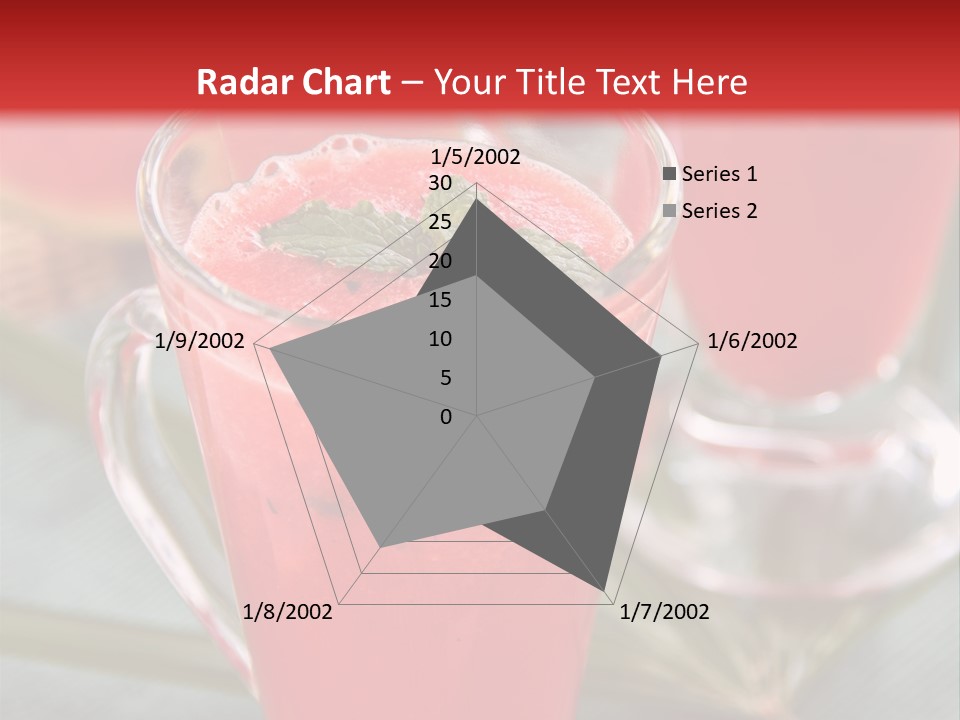 Radar Chart – Your Title Text Here

1/5/2002
30
25
20
15
10
5
0
1/6/2002
1/7/2002
1/8/2002
1/9/2002

Series 1
Series 2